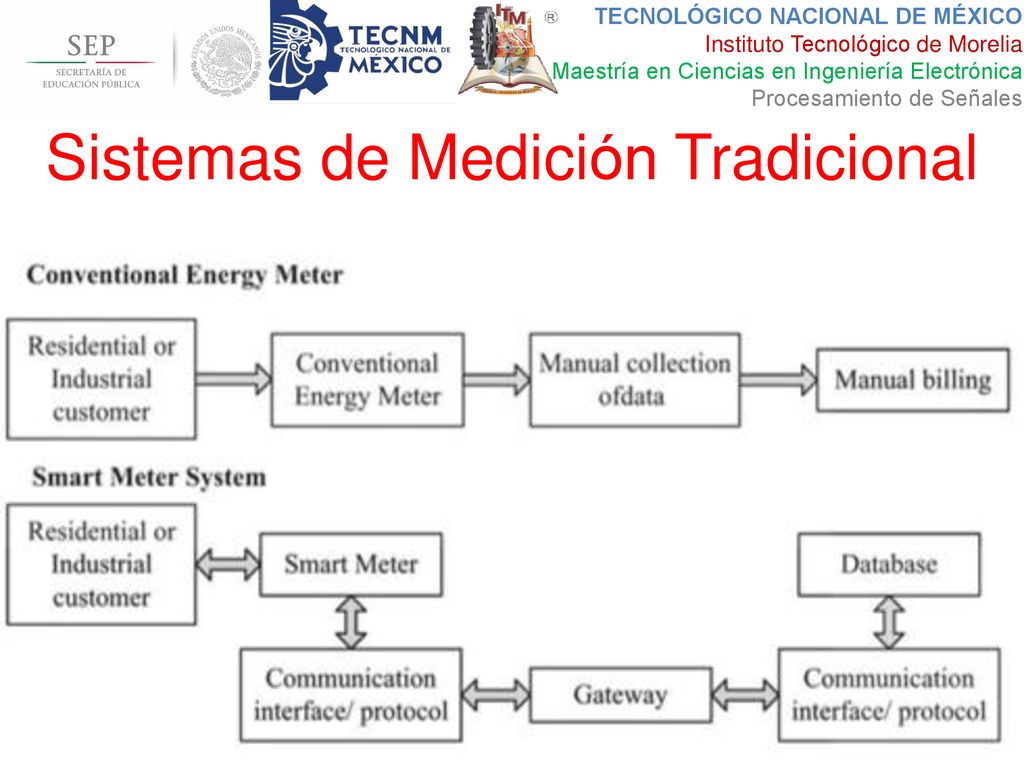 SEP
SECRETARÍA DE EDUCACIÓN PÚBLICA

ESTADOS UNIDOS MEXICANOS

TECNM
TECNOLÓGICO NACIONAL DE MÉXICO

ITM ®

TECNOLÓGICO NACIONAL DE MÉXICO
Instituto Tecnológico de Morelia
Maestría en Ciencias en Ingeniería Electrónica
Procesamiento de Señales

Sistemas de Medición Tradicional

Conventional Energy Meter

Residential or Industrial customer

Conventional Energy Meter

Manual collection ofdata

Manual billing

Smart Meter System

Residential or Industrial customer

Smart Meter

Database

Communication interface/ protocol

Gateway

Communication interface/ protocol